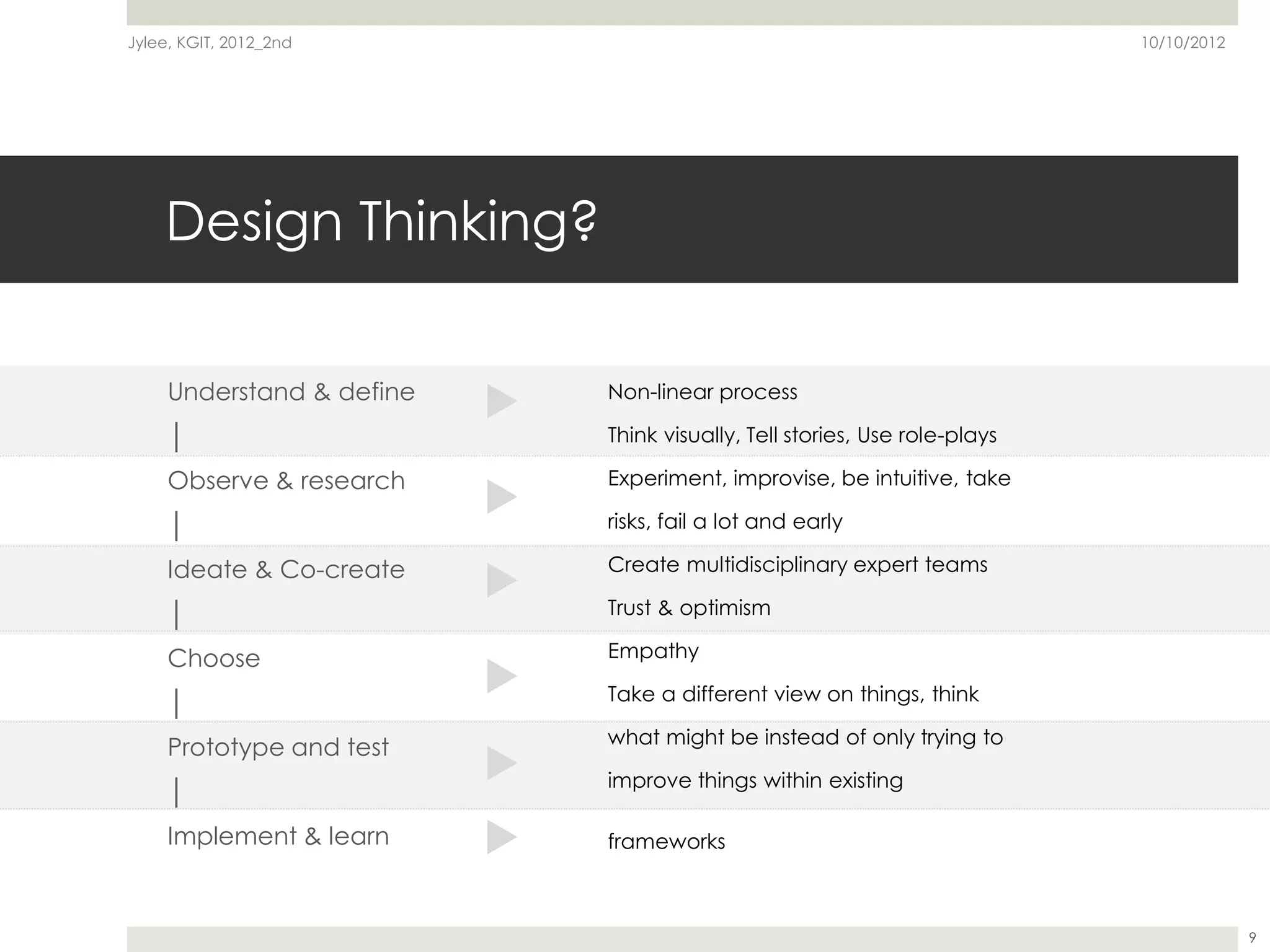 Jylee, KGIT, 2012_2nd

10/10/2012

Design Thinking?

Understand & define
|
Observe & research
|
Ideate & Co-create
|
Choose
|
Prototype and test
|
Implement & learn

Non-linear process

Think visually, Tell stories, Use role-plays

Experiment, improvise, be intuitive, take risks, fail a lot and early

Create multidisciplinary expert teams

Trust & optimism

Empathy

Take a different view on things, think what might be instead of only trying to improve things within existing frameworks

9